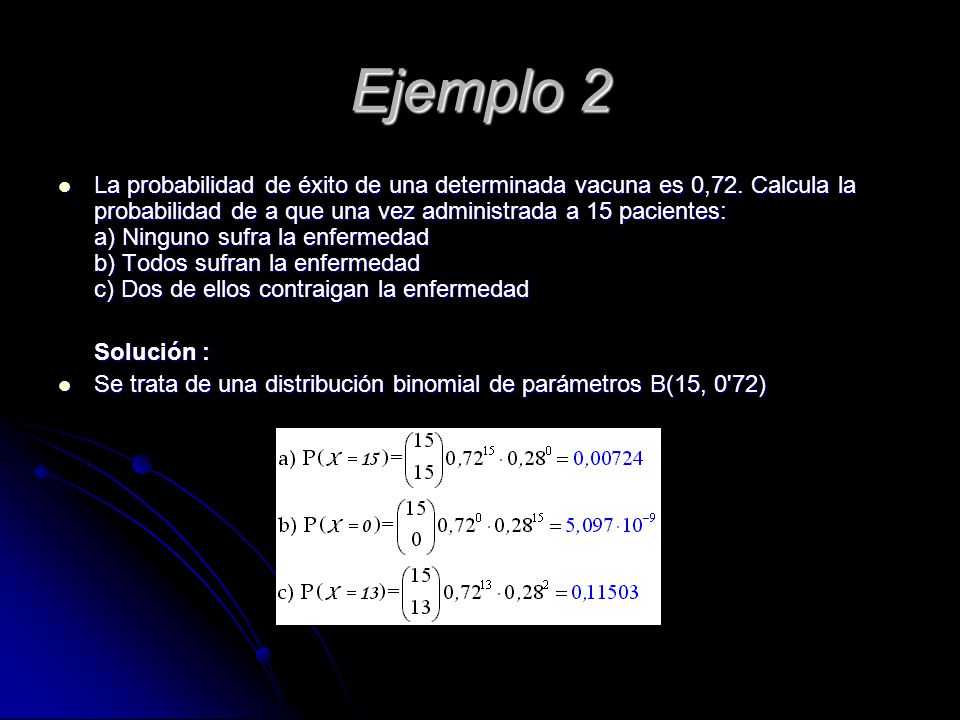 Ejemplo 2

La probabilidad de éxito de una determinada vacuna es 0,72. Calcula la probabilidad de a que una vez administrada a 15 pacientes:
a) Ninguno sufra la enfermedad
b) Todos sufran la enfermedad
c) Dos de ellos contraigan la enfermedad

Solución :

Se trata de una distribución binomial de parámetros B(15, 0'72)

a) $P(X=15)=\binom{15}{15}0,72^{15}\cdot 0,28^{0}=0,00724$

b) $P(X=0)=\binom{15}{0}0,72^{0}\cdot 0,28^{15}=5,097\cdot 10^{-9}$

c) $P(X=13)=\binom{15}{13}0,72^{13}\cdot 0,28^{2}=0,11503$